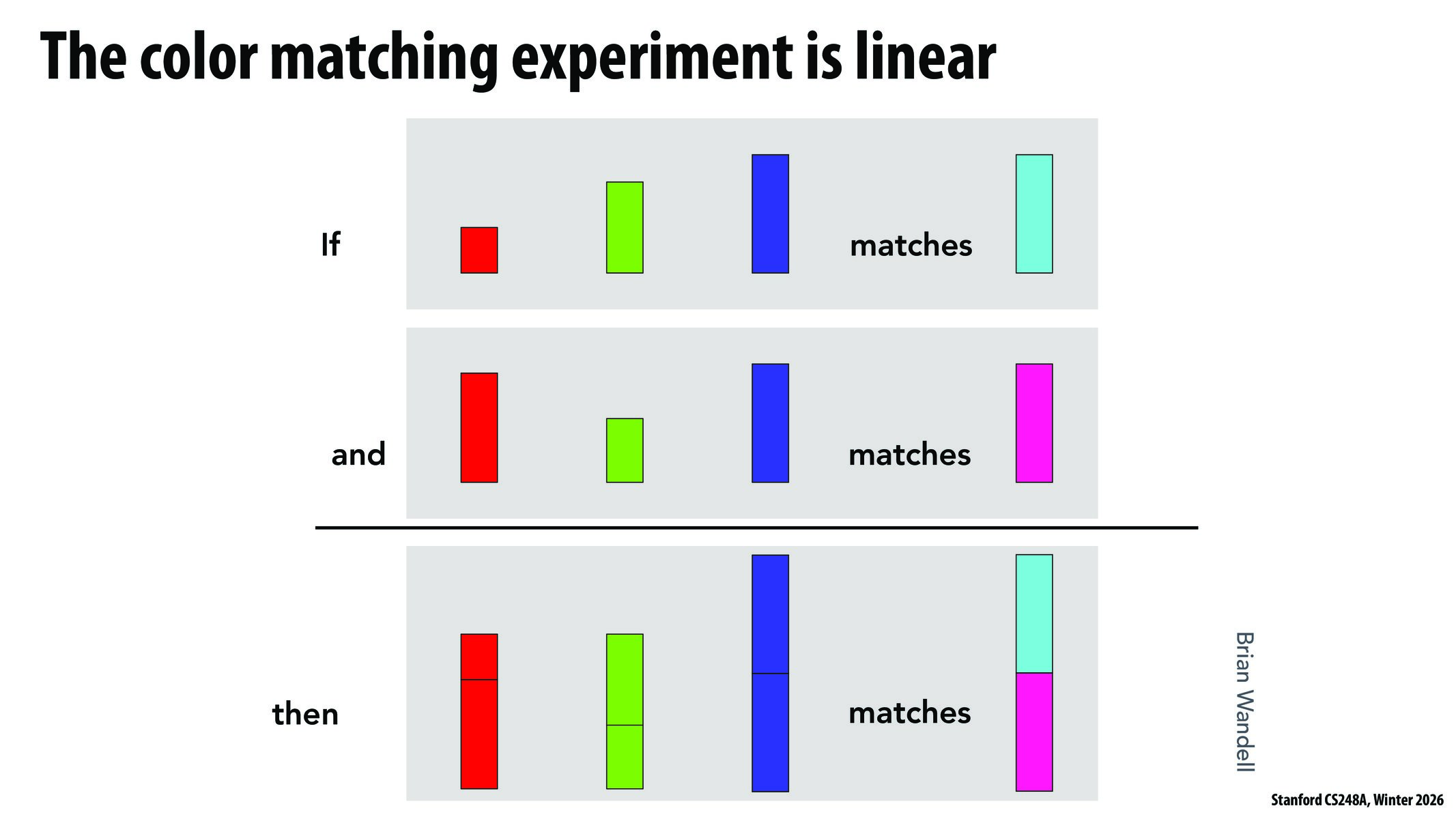 The color matching experiment is linear

If matches

and matches

then matches

Brian Wandell

Stanford CS248A, Winter 2026